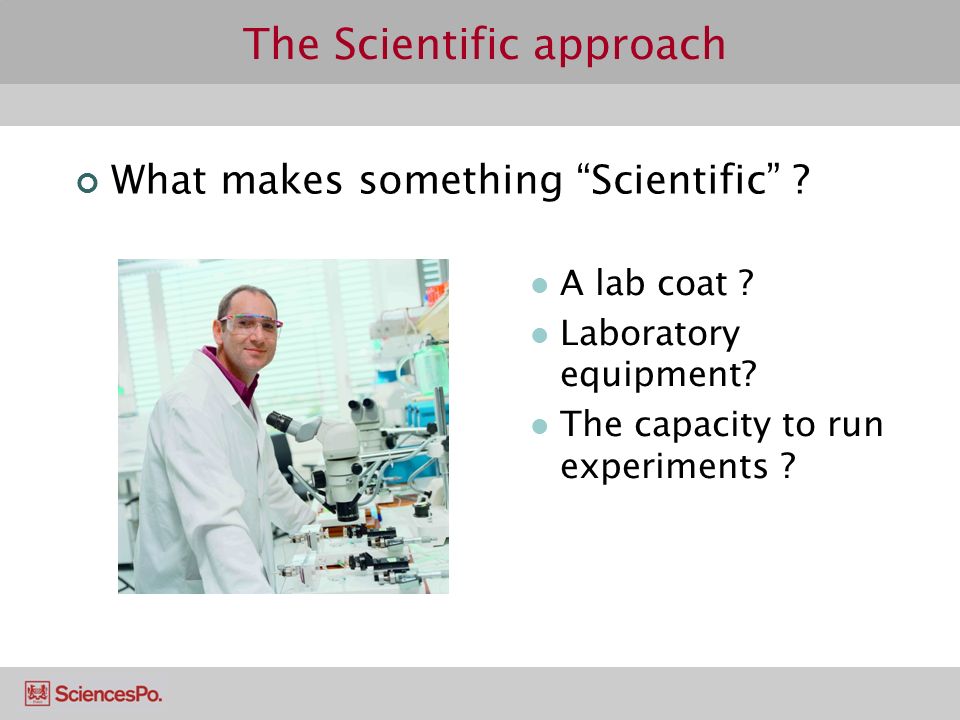 The Scientific approach

What makes something “Scientific” ?

A lab coat ?

Laboratory equipment?

The capacity to run experiments ?

SciencesPo.